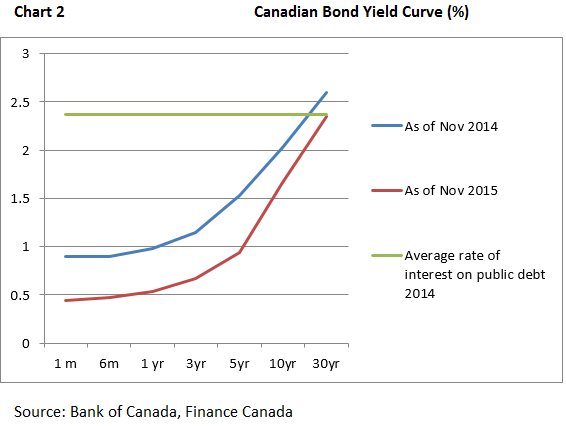 Chart 2

Canadian Bond Yield Curve (%)

3
2.5
2
1.5
1
0.5
0

1 m
6m
1 yr
3yr
5yr
10yr
30yr

As of Nov 2014

As of Nov 2015

Average rate of interest on public debt 2014

Source: Bank of Canada, Finance Canada